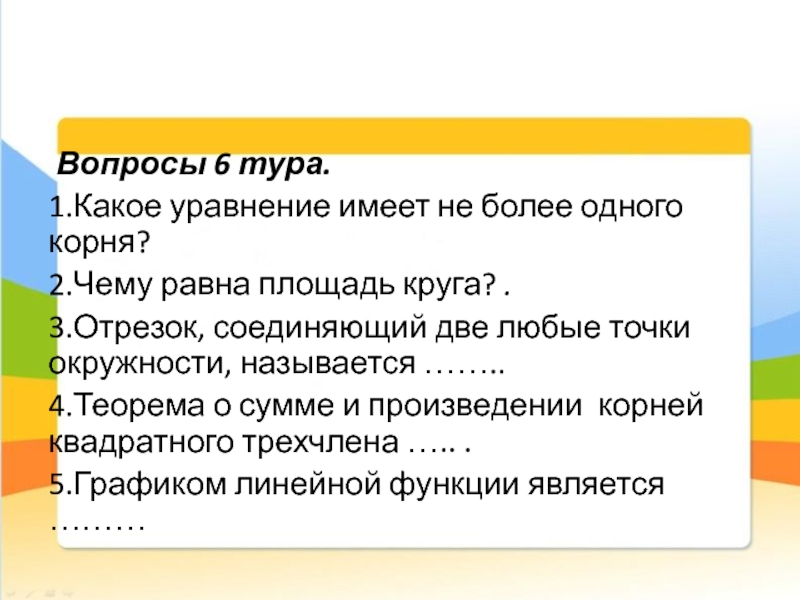 Вопросы 6 тура.

1.Какое уравнение имеет не более одного корня?

2.Чему равна площадь круга? .

3.Отрезок, соединяющий две любые точки окружности, называется ……..

4.Теорема о сумме и произведении корней квадратного трехчлена ….. .

5.Графиком линейной функции является ………